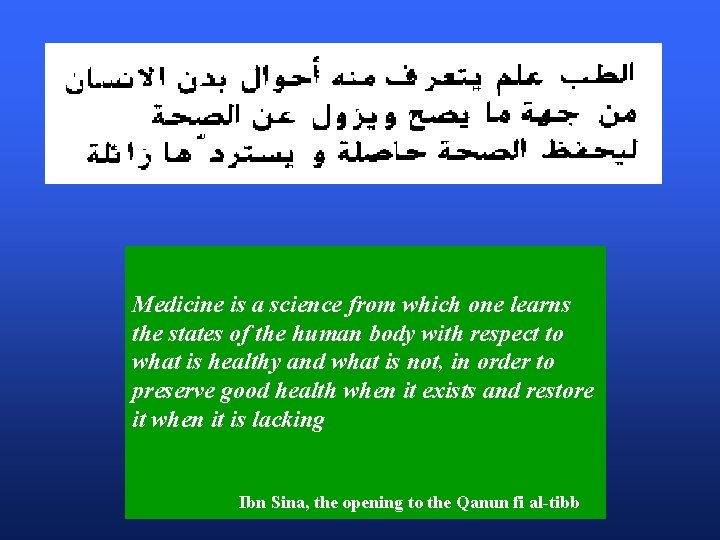 الطب علم يتعرف منه أحوال بدن الانسان من جهة ما يصح ويزول عن الصحة ليحفظ الصحة حاصلة و يستردّها زائلة

Medicine is a science from which one learns the states of the human body with respect to what is healthy and what is not, in order to preserve good health when it exists and restore it when it is lacking

Ibn Sina, the opening to the Qanun fi al-tibb